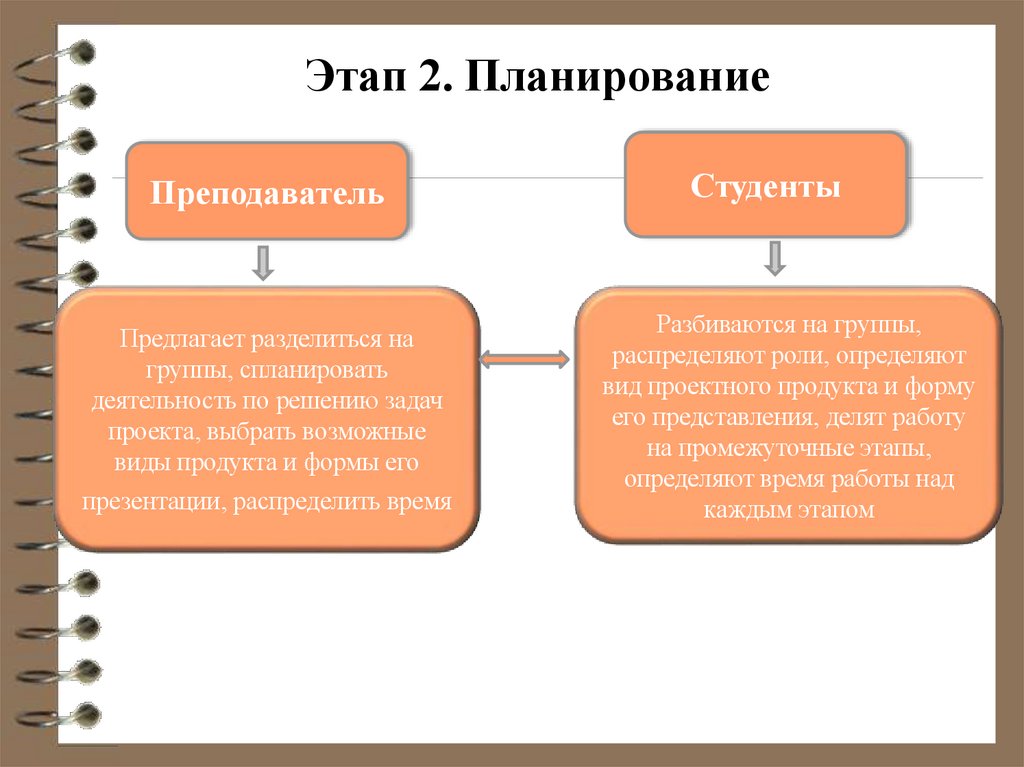 Этап 2. Планирование

Преподаватель

Студенты

Предлагает разделиться на группы, спланировать деятельность по решению задач проекта, выбрать возможные виды продукта и формы его презентации, распределить время

Разбиваются на группы, распределяют роли, определяют вид проектного продукта и форму его представления, делят работу на промежуточные этапы, определяют время работы над каждым этапом